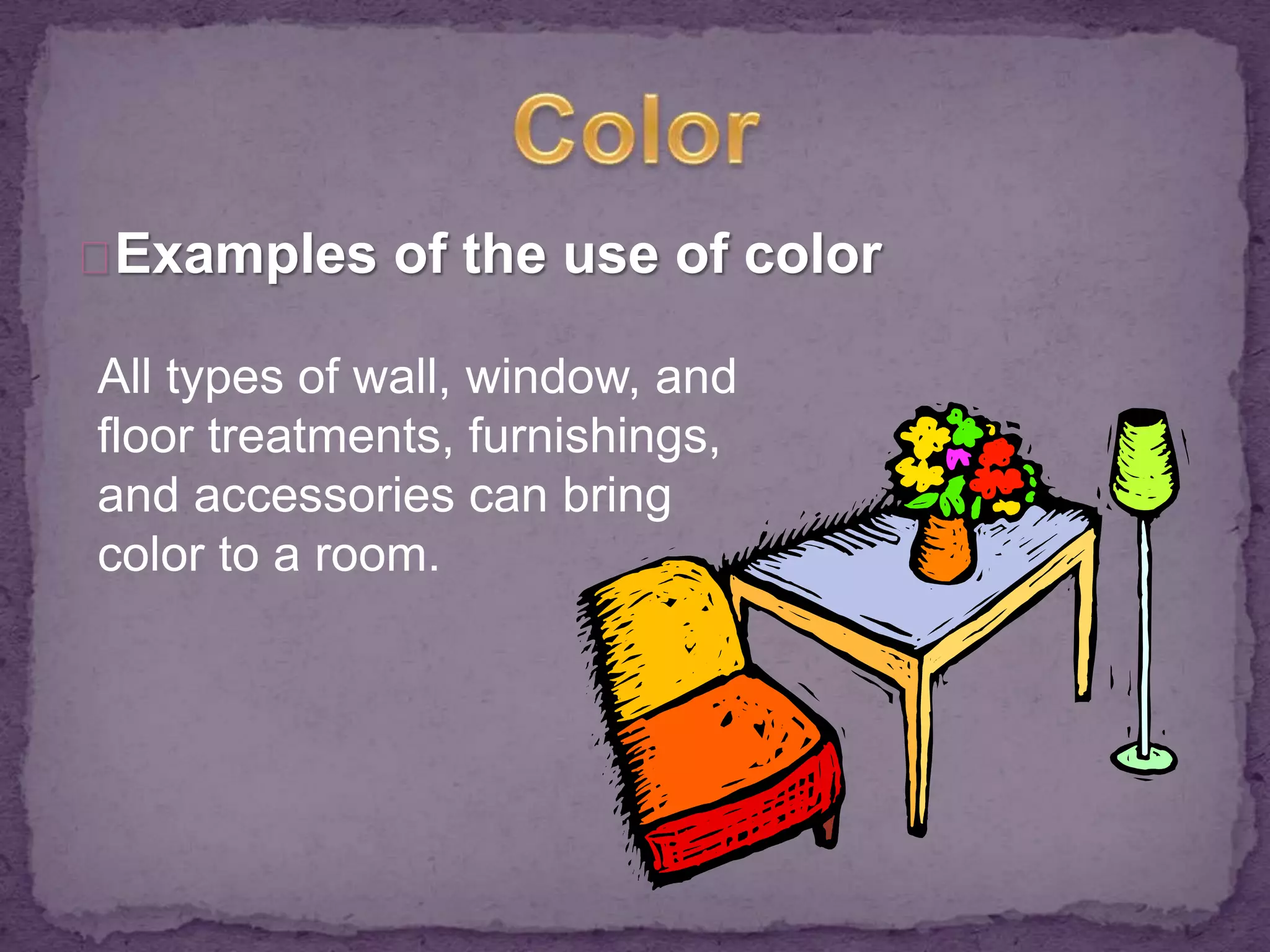 Color

Examples of the use of color

All types of wall, window, and floor treatments, furnishings, and accessories can bring color to a room.